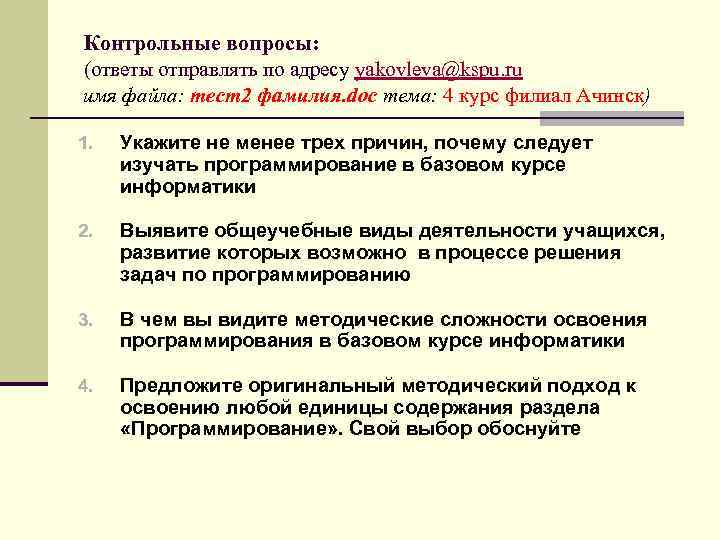 Контрольные вопросы:
(ответы отправлять по адресу yakovleva@kspu.ru
имя файла: тест2 фамилия.doc тема: 4 курс филиал Ачинск)

1. Укажите не менее трех причин, почему следует изучать программирование в базовом курсе информатики

2. Выявите общеучебные виды деятельности учащихся, развитие которых возможно в процессе решения задач по программированию

3. В чем вы видите методические сложности освоения программирования в базовом курсе информатики

4. Предложите оригинальный методический подход к освоению любой единицы содержания раздела «Программирование». Свой выбор обоснуйте